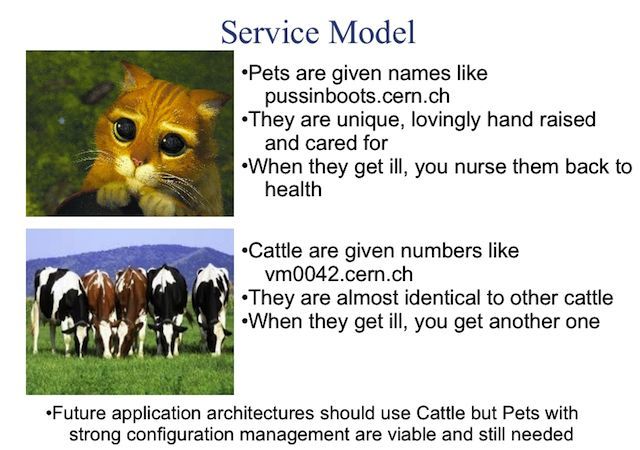 Service Model

•Pets are given names like pussinboots.cern.ch
•They are unique, lovingly hand raised and cared for
•When they get ill, you nurse them back to health

•Cattle are given numbers like vm0042.cern.ch
•They are almost identical to other cattle
•When they get ill, you get another one

•Future application architectures should use Cattle but Pets with strong configuration management are viable and still needed